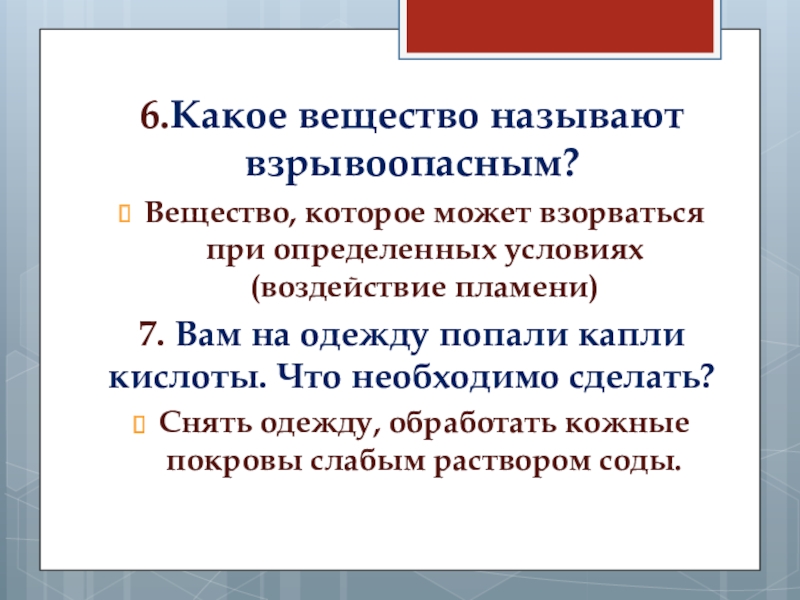 6.Какое вещество называют взрывоопасным?

Вещество, которое может взорваться при определенных условиях (воздействие пламени)

7. Вам на одежду попали капли кислоты. Что необходимо сделать?

Снять одежду, обработать кожные покровы слабым раствором соды.